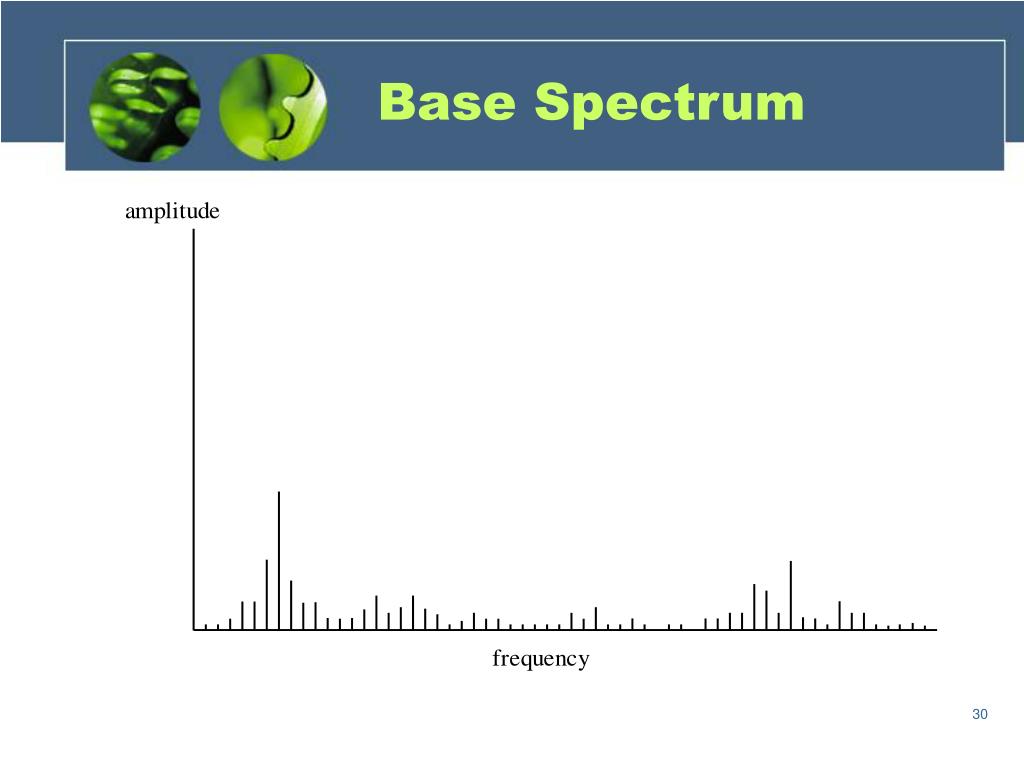 Base Spectrum

amplitude

frequency

30